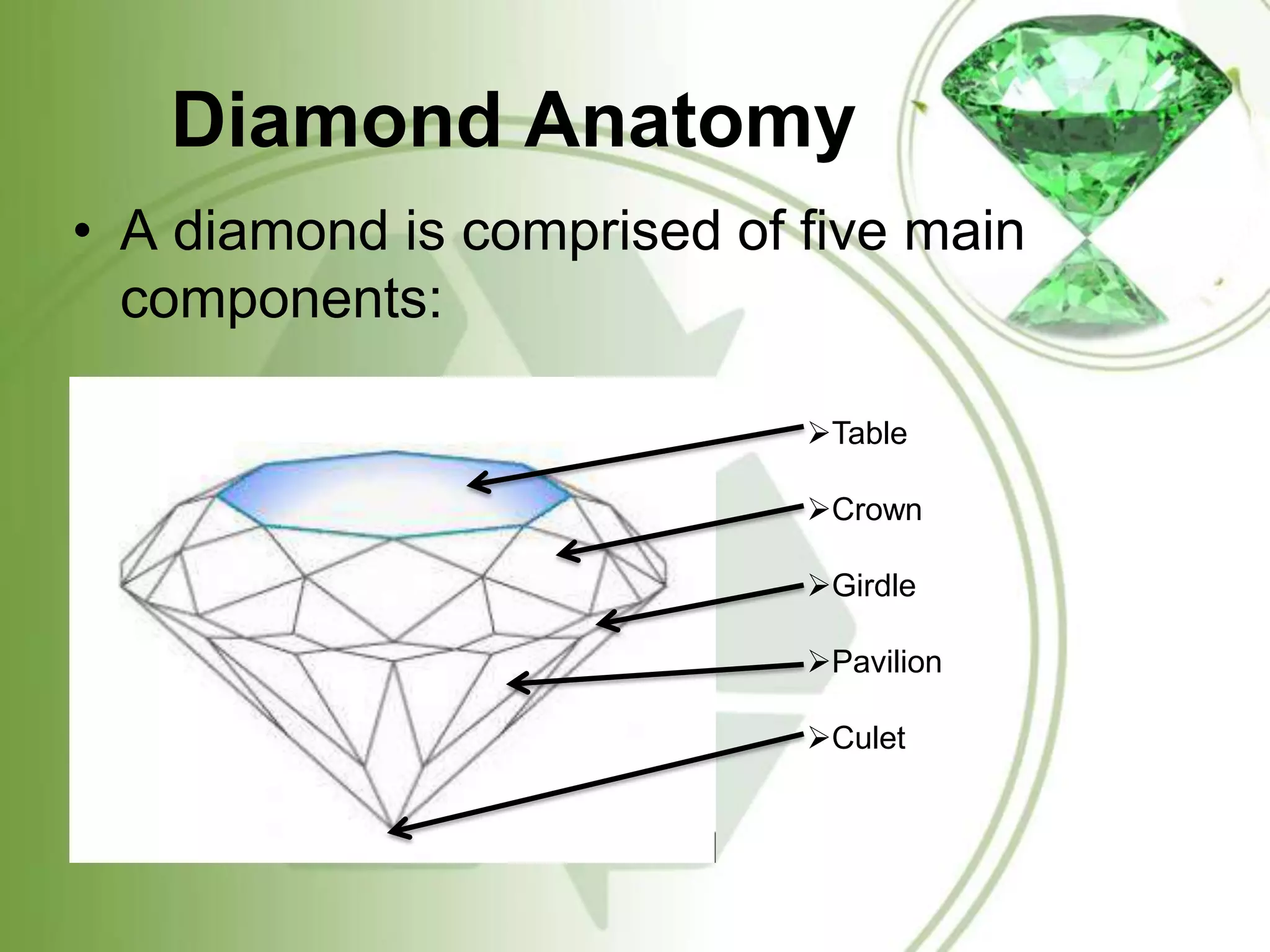 Diamond Anatomy

• A diamond is comprised of five main components:

➢Table
➢Crown
➢Girdle
➢Pavilion
➢Culet